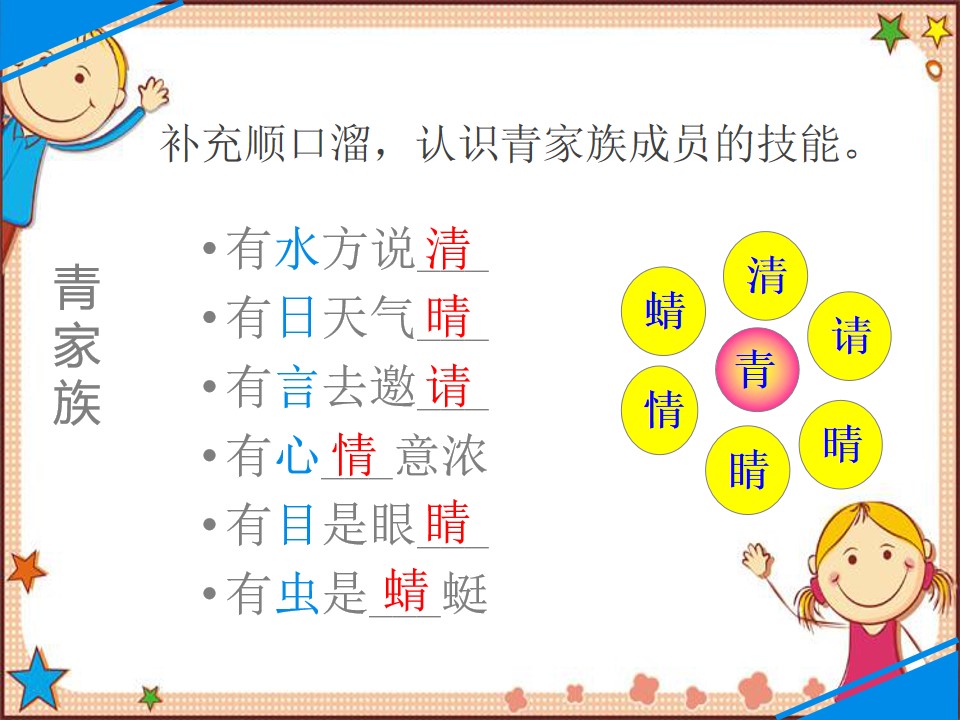 补充顺口溜，认识青家族成员的技能。

青家族

• 有水方说清
• 有日天气晴
• 有言去邀请
• 有心情意浓
• 有目是眼睛
• 有虫是蜻蜓

清
蜻
请
青
情
晴
睛